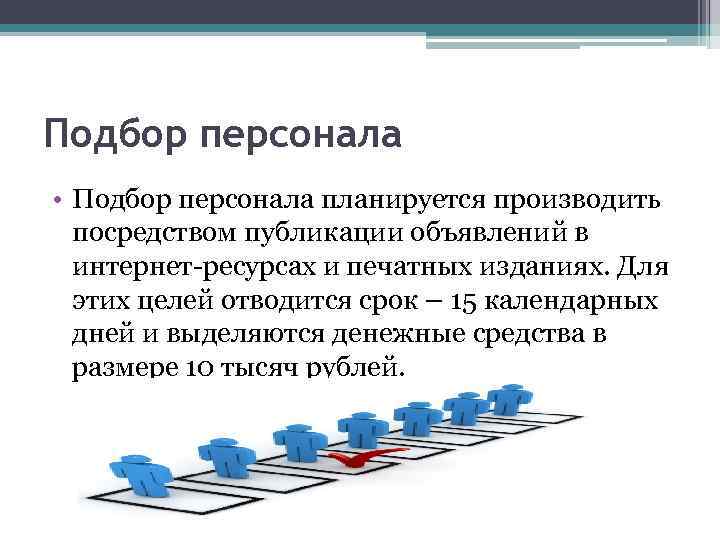 Подбор персонала

• Подбор персонала планируется производить посредством публикации объявлений в интернет-ресурсах и печатных изданиях. Для этих целей отводится срок – 15 календарных дней и выделяются денежные средства в размере 10 тысяч рублей.